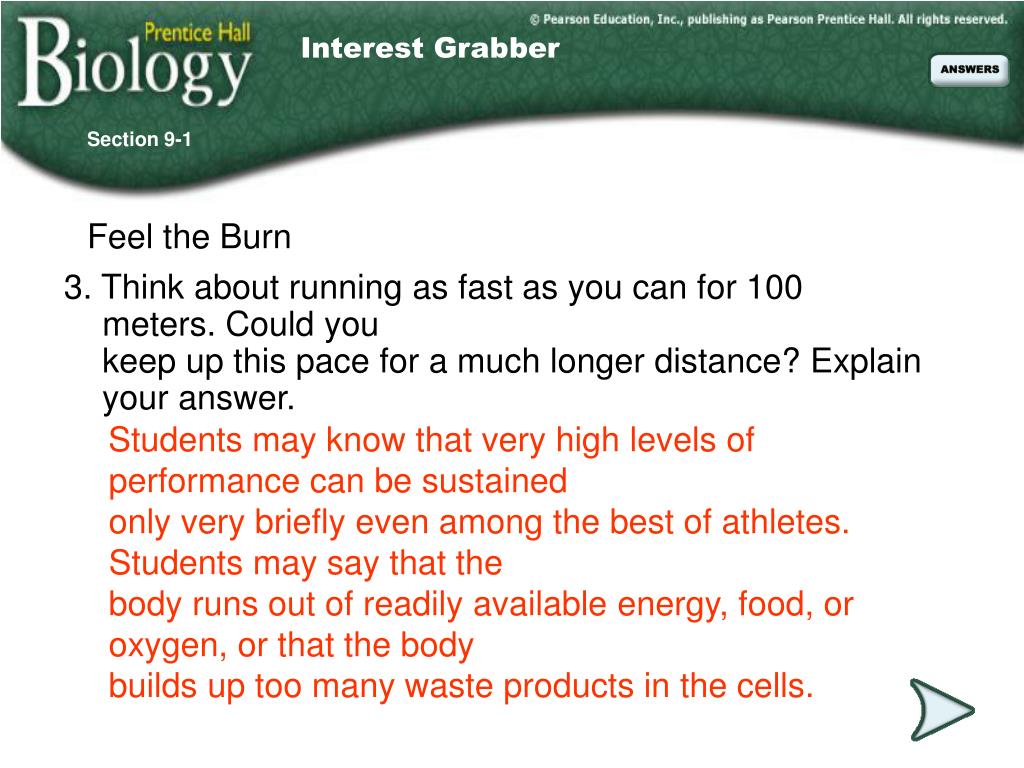 Prentice Hall Biology

© Pearson Education, Inc., publishing as Pearson Prentice Hall. All rights reserved.

Interest Grabber

ANSWERS

Section 9-1

Feel the Burn

3. Think about running as fast as you can for 100 meters. Could you keep up this pace for a much longer distance? Explain your answer.

Students may know that very high levels of performance can be sustained only very briefly even among the best of athletes. Students may say that the body runs out of readily available energy, food, or oxygen, or that the body builds up too many waste products in the cells.